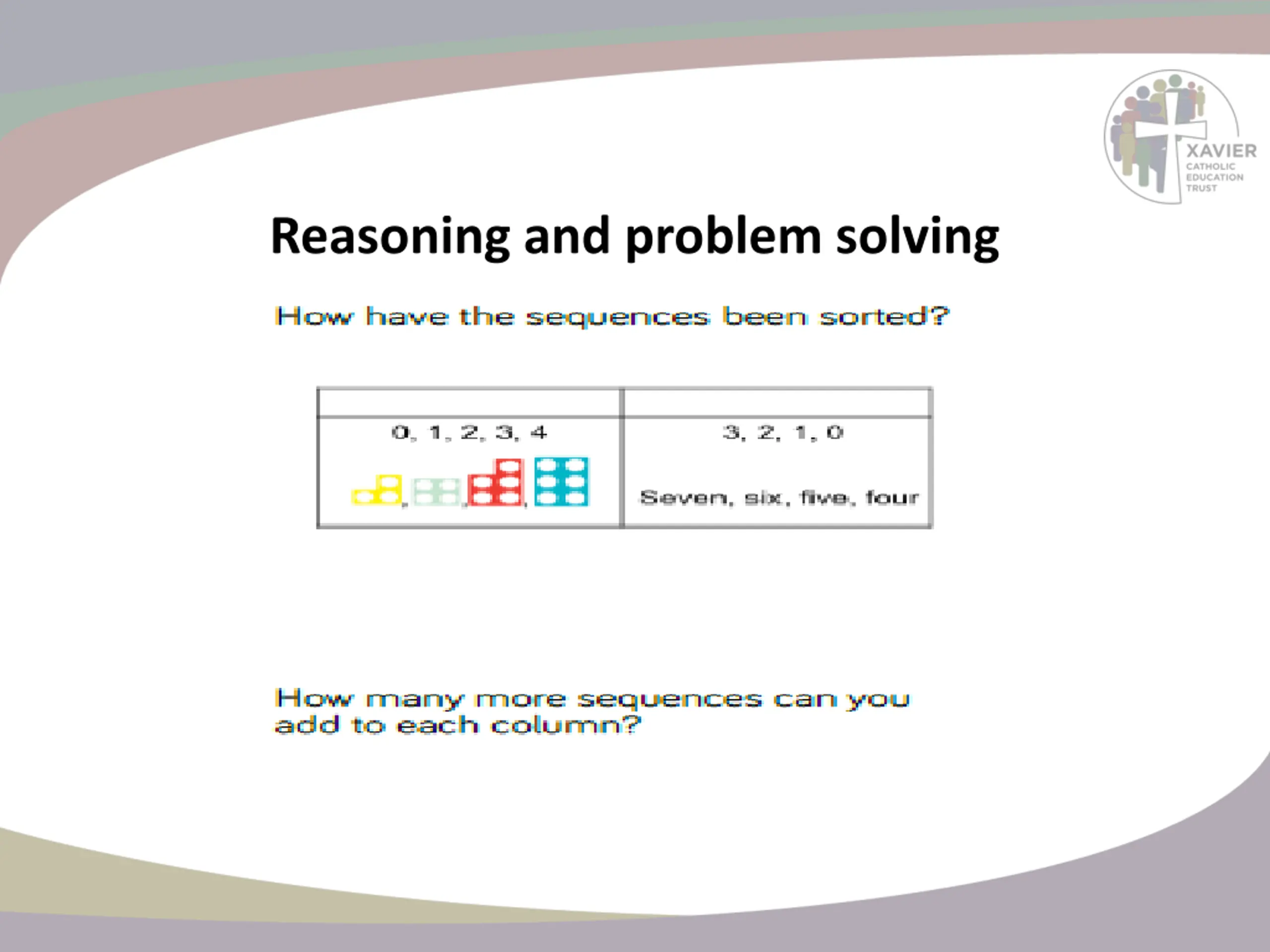 XAVIER CATHOLIC EDUCATION TRUST

Reasoning and problem solving

How have the sequences been sorted?

| | |
|---|---|
| 0, 1, 2, 3, 4 | 3, 2, 1, 0 |
| , , , | Seven, six, five, four |

How many more sequences can you add to each column?